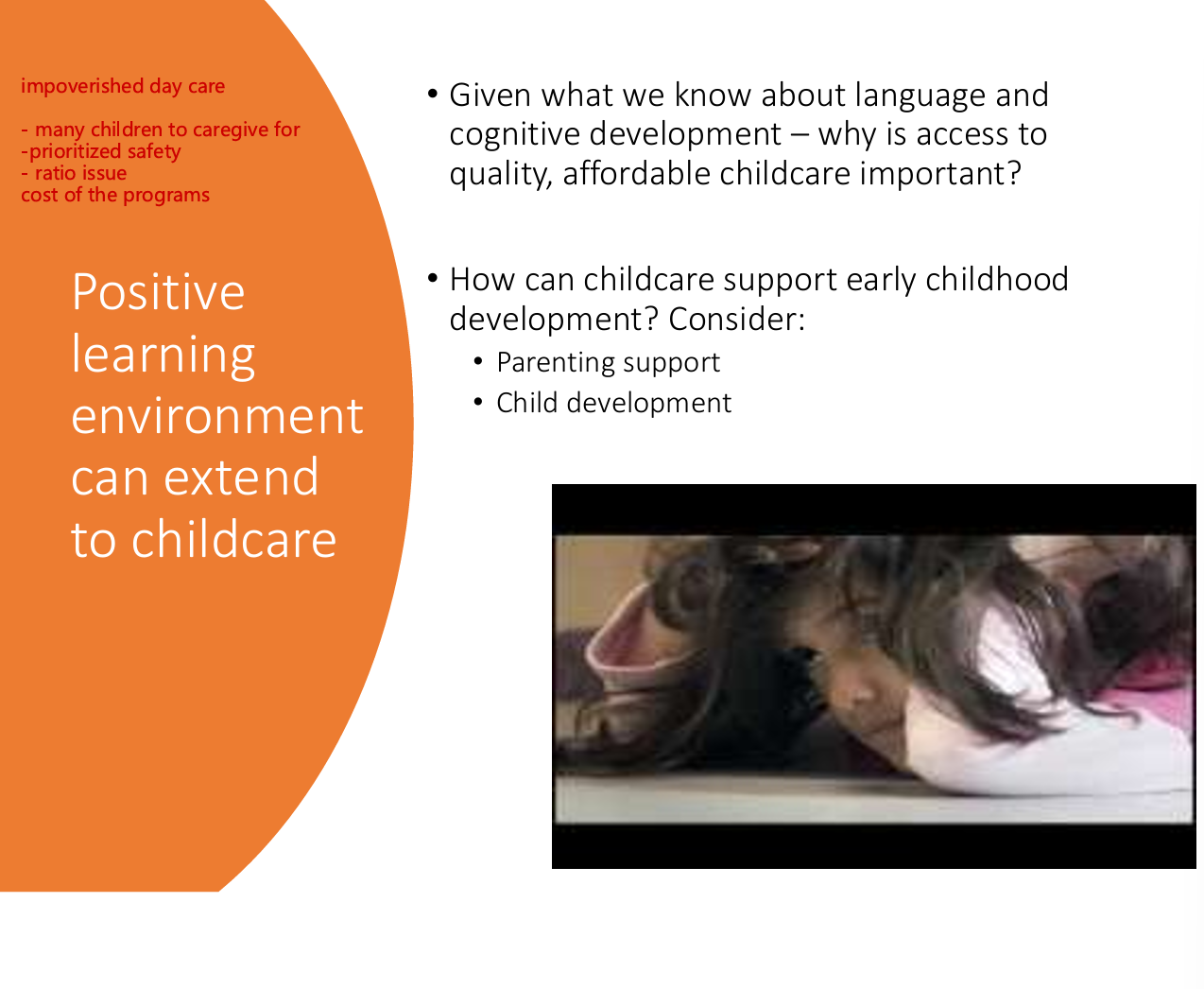 impoverished day care

- many children to caregive for
-prioritized safety
- ratio issue
cost of the programs

Positive learning environment can extend to childcare

• Given what we know about language and cognitive development – why is access to quality, affordable childcare important?

• How can childcare support early childhood development? Consider:
  • Parenting support
  • Child development